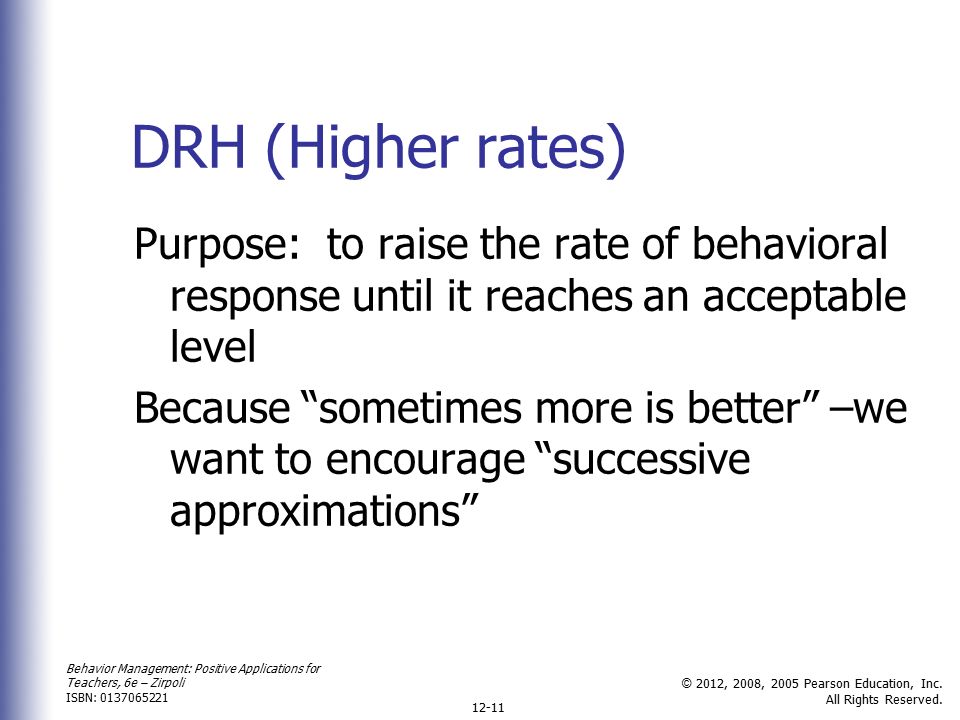 DRH (Higher rates)

Purpose: to raise the rate of behavioral response until it reaches an acceptable level

Because “sometimes more is better” –we want to encourage “successive approximations”

Behavior Management: Positive Applications for Teachers, 6e – Zirpoli
ISBN: 0137065221

12-11

© 2012, 2008, 2005 Pearson Education, Inc.
All Rights Reserved.